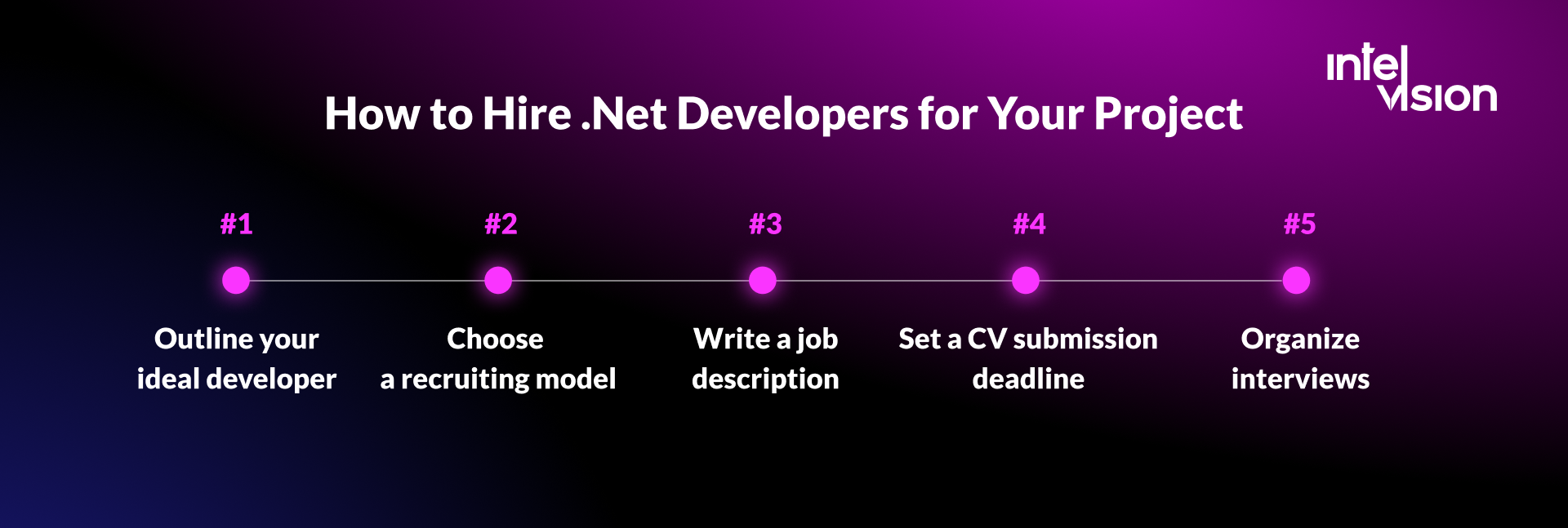 intel vision

How to Hire .Net Developers for Your Project

#1
Outline your ideal developer

#2
Choose a recruiting model

#3
Write a job description

#4
Set a CV submission deadline

#5
Organize interviews